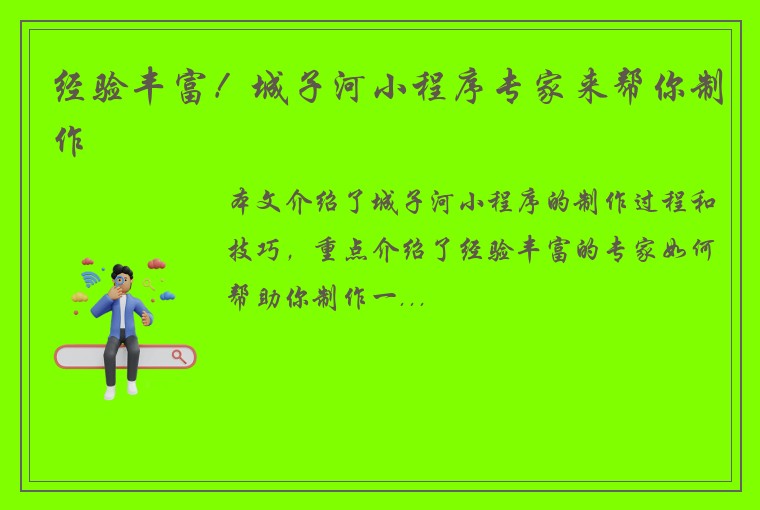 经验丰富！城子河小程序专家来帮你制作

本文介绍了城子河小程序的制作过程和技巧，重点介绍了经验丰富的专家如何帮助你制作一...